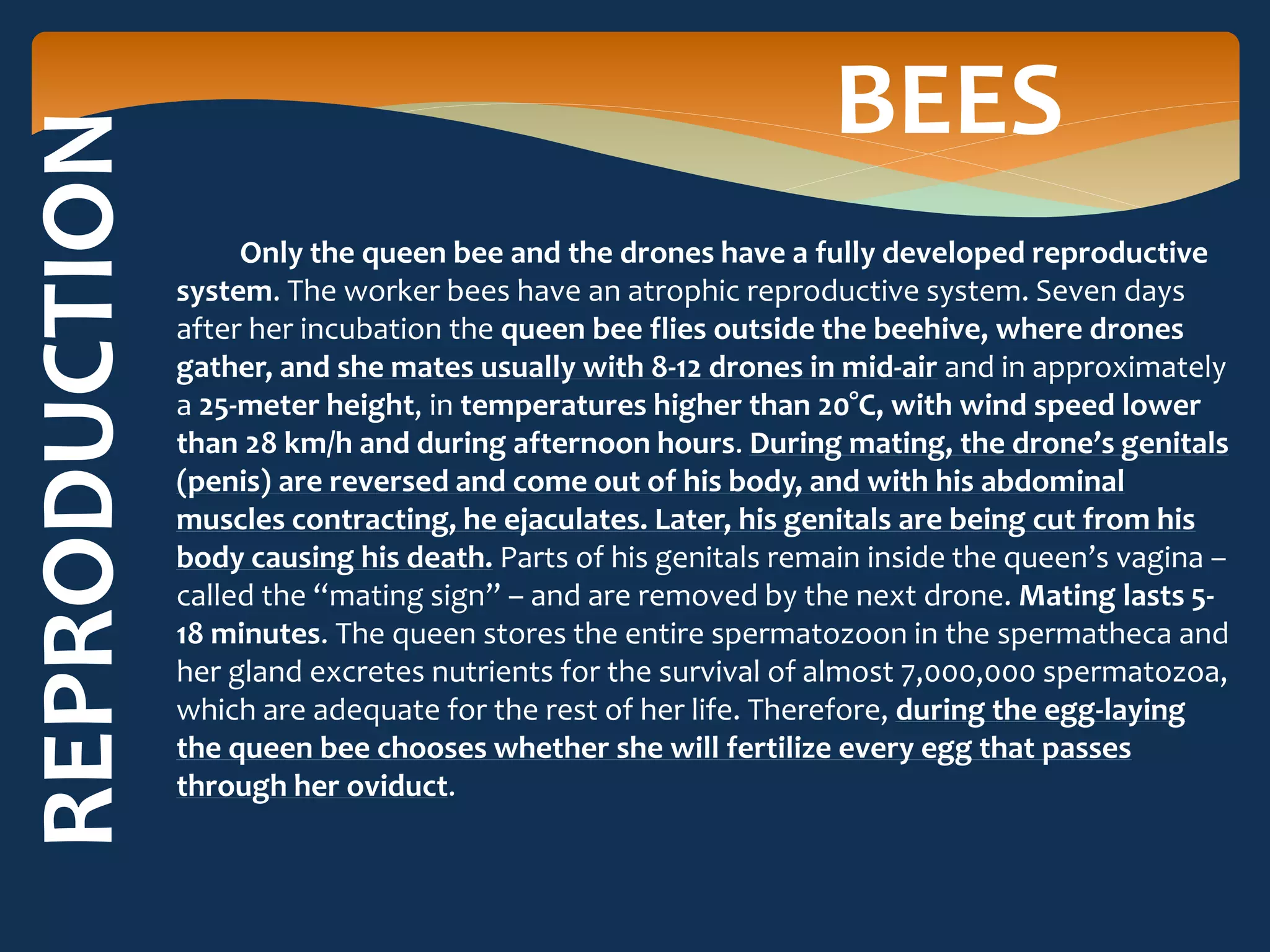 BEES

REPRODUCTION

Only the queen bee and the drones have a fully developed reproductive system. The worker bees have an atrophic reproductive system. Seven days after her incubation the queen bee flies outside the beehive, where drones gather, and she mates usually with 8-12 drones in mid-air and in approximately a 25-meter height, in temperatures higher than 20°C, with wind speed lower than 28 km/h and during afternoon hours. During mating, the drone's genitals (penis) are reversed and come out of his body, and with his abdominal muscles contracting, he ejaculates. Later, his genitals are being cut from his body causing his death. Parts of his genitals remain inside the queen's vagina – called the "mating sign" – and are removed by the next drone. Mating lasts 5-18 minutes. The queen stores the entire spermatozoon in the spermatheca and her gland excretes nutrients for the survival of almost 7,000,000 spermatozoa, which are adequate for the rest of her life. Therefore, during the egg-laying the queen bee chooses whether she will fertilize every egg that passes through her oviduct.